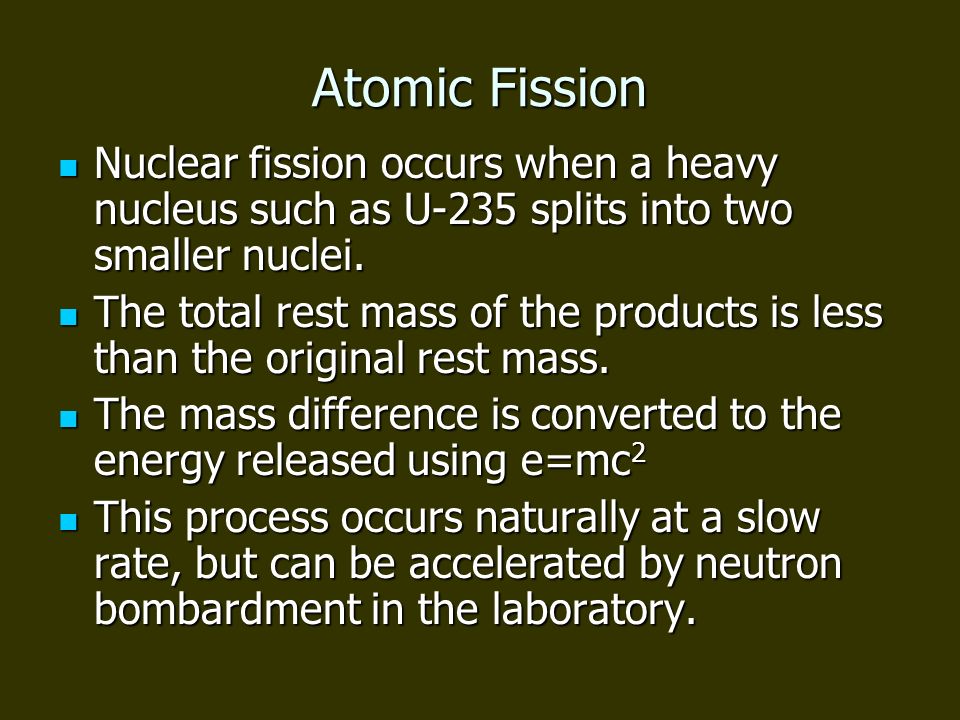 Atomic Fission

- Nuclear fission occurs when a heavy nucleus such as U-235 splits into two smaller nuclei.
- The total rest mass of the products is less than the original rest mass.
- The mass difference is converted to the energy released using $e=mc^2$
- This process occurs naturally at a slow rate, but can be accelerated by neutron bombardment in the laboratory.